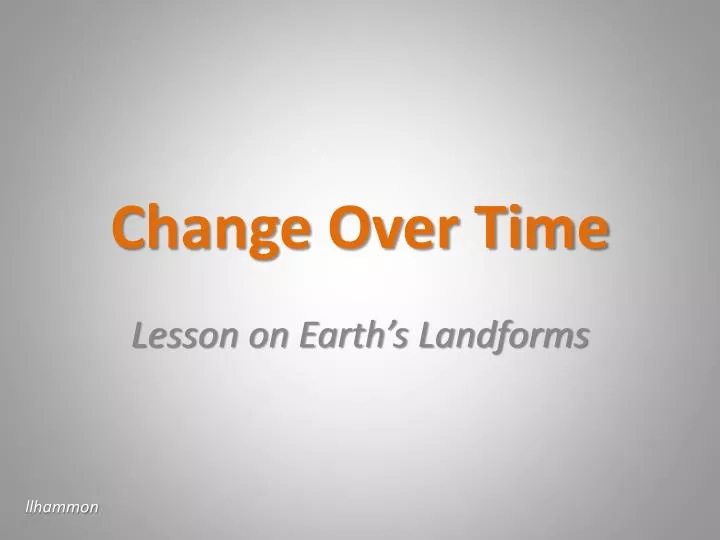 Change Over Time

Lesson on Earth's Landforms

llhammon